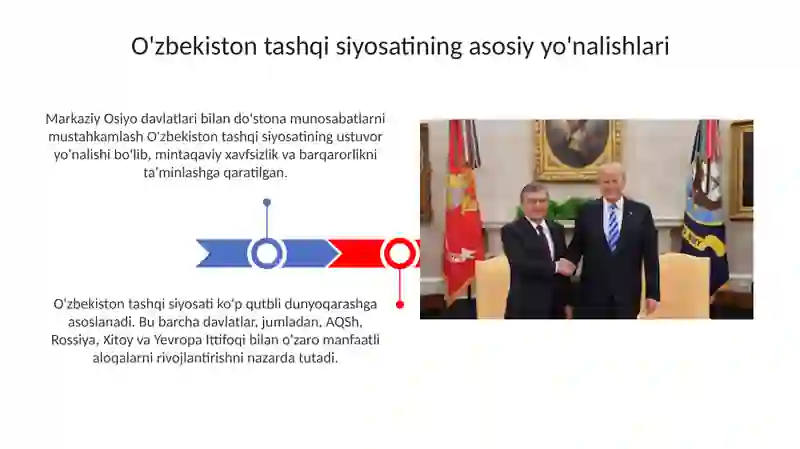 O'zbekiston tashqi siyosatining asosiy yo'nalishlari

Markaziy Osiyo davlatlari bilan do'stona munosabatlarni mustahkamlash O'zbekiston tashqi siyosatining ustuvor yo'nalishi bo'lib, mintaqaviy xavfsizlik va barqarorlikni ta'minlashga qaratilgan.

O'zbekiston tashqi siyosati ko'p qutbli dunyoqarashga asoslanadi. Bu barcha davlatlar, jumladan, AQSh, Rossiya, Xitoy va Yevropa Ittifoqi bilan o'zaro manfaatli aloqalarni rivojlantirishni nazarda tutadi.